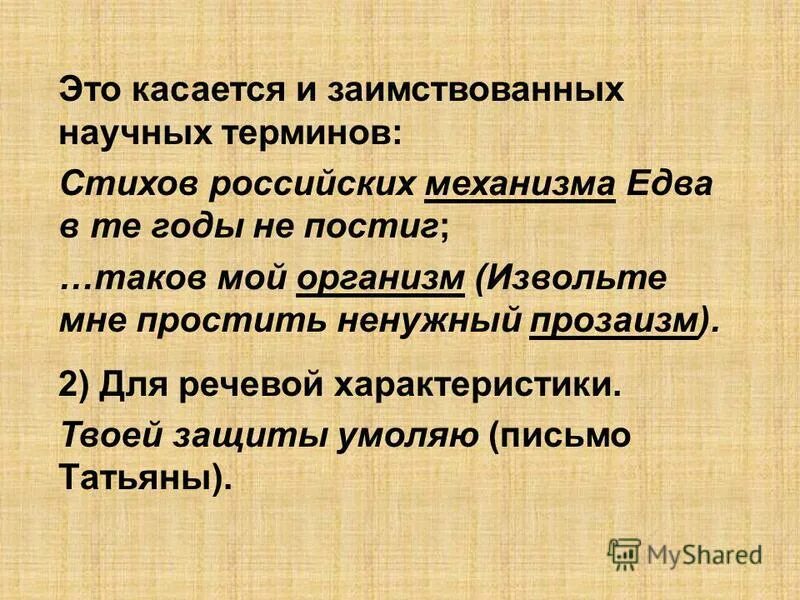 Это касается и заимствованных научных терминов:

Стихов российских механизма Едва в те годы не постиг;

…таков мой организм (Извольте мне простить ненужный прозаизм).

2) Для речевой характеристики.

Твоей защиты умоляю (письмо Татьяны).

MyShared